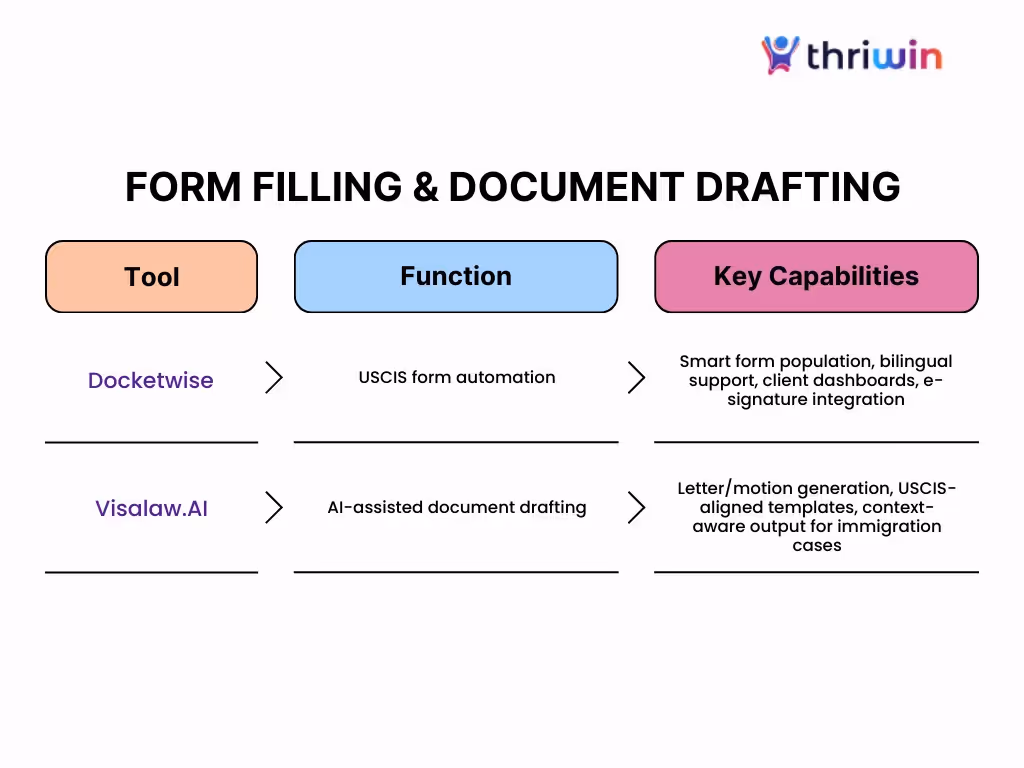 thriwin

FORM FILLING & DOCUMENT DRAFTING

| Tool | Function | Key Capabilities |
|---|---|---|
| Docketwise | USCIS form automation | Smart form population, bilingual support, client dashboards, e-signature integration |
| Visalaw.AI | AI-assisted document drafting | Letter/motion generation, USCIS-aligned templates, context-aware output for immigration cases |